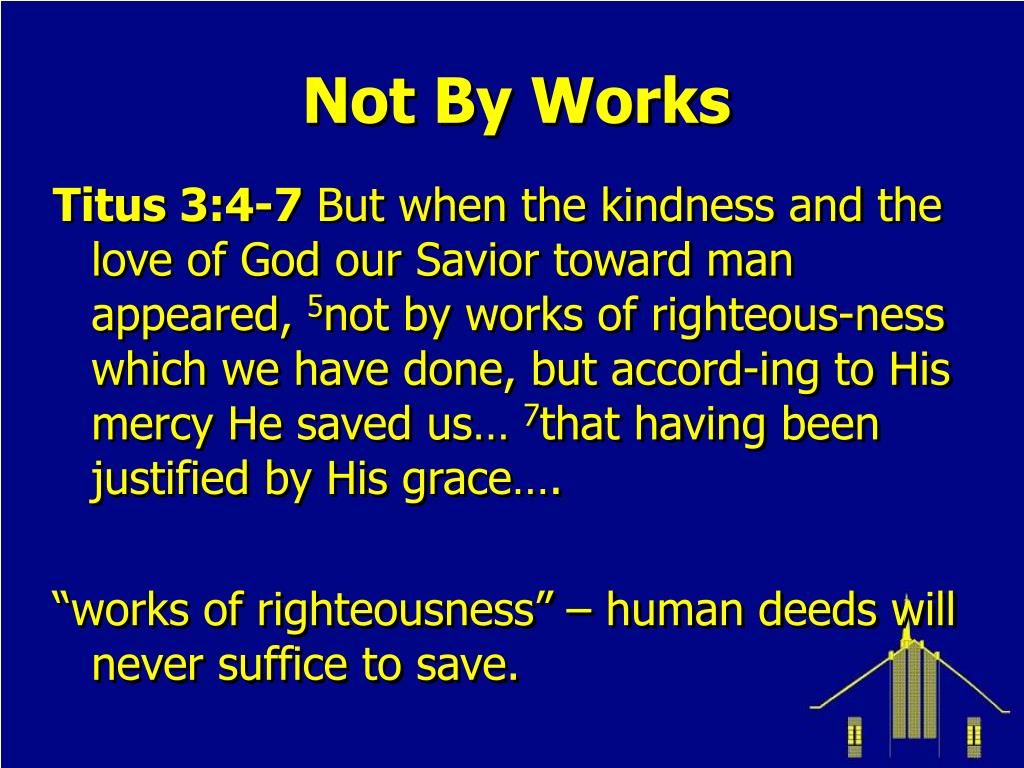 Not By Works

Titus 3:4-7 But when the kindness and the love of God our Savior toward man appeared, $^5$not by works of righteous-ness which we have done, but accord-ing to His mercy He saved us… $^7$that having been justified by His grace….

“works of righteousness” – human deeds will never suffice to save.